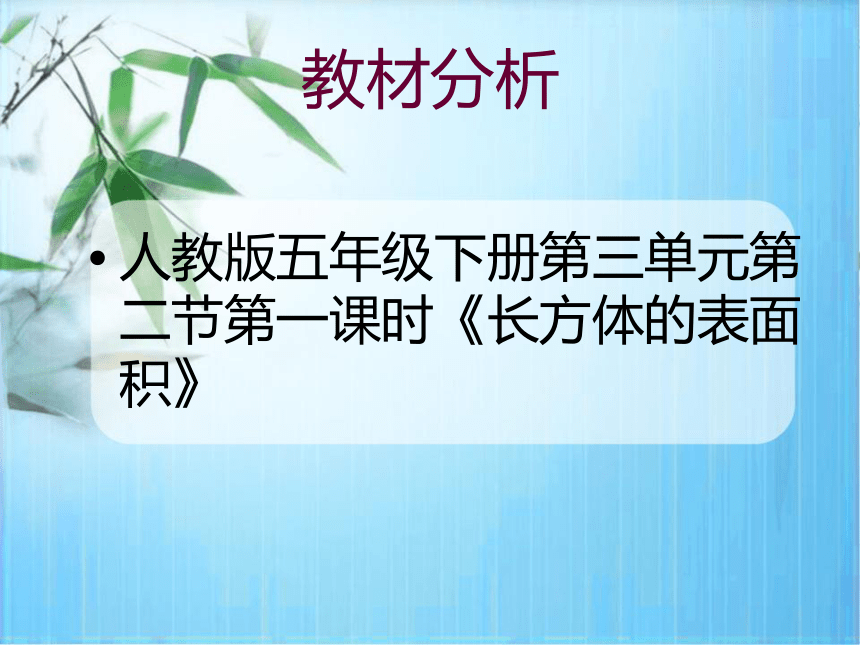 教材分析

• 人教版五年级下册第三单元第二节第一课时《长方体的表面积》